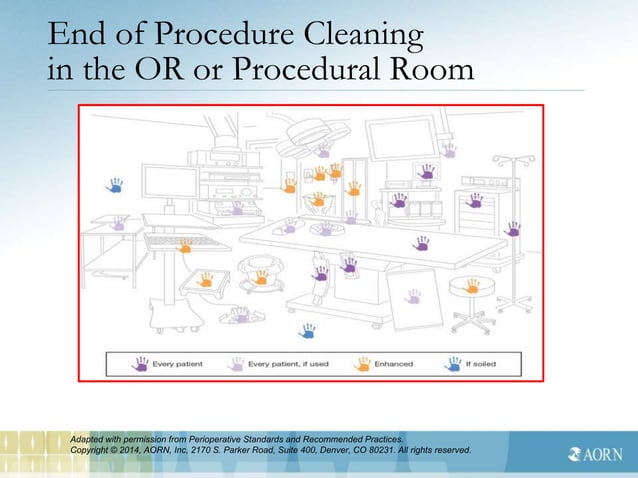 End of Procedure Cleaning in the OR or Procedural Room

Every patient
Every patient, if used
Enhanced
If soiled

Adapted with permission from Perioperative Standards and Recommended Practices.
Copyright © 2014, AORN, Inc, 2170 S. Parker Road, Suite 400, Denver, CO 80231. All rights reserved.

AORN